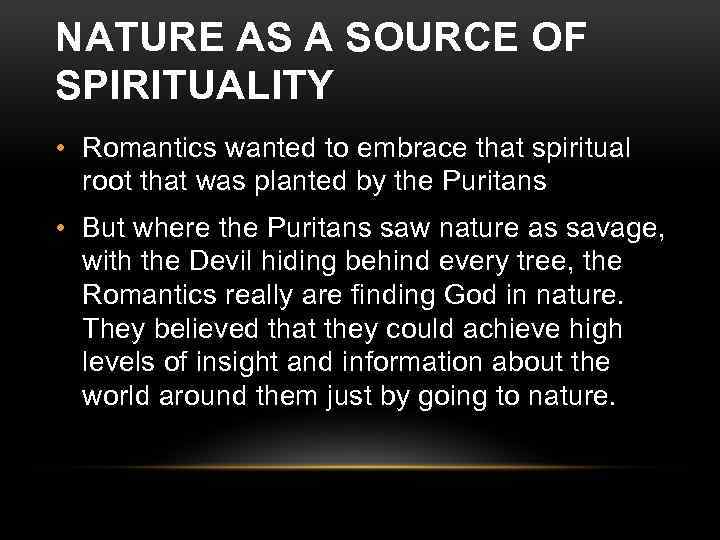 NATURE AS A SOURCE OF SPIRITUALITY

• Romantics wanted to embrace that spiritual root that was planted by the Puritans

• But where the Puritans saw nature as savage, with the Devil hiding behind every tree, the Romantics really are finding God in nature. They believed that they could achieve high levels of insight and information about the world around them just by going to nature.